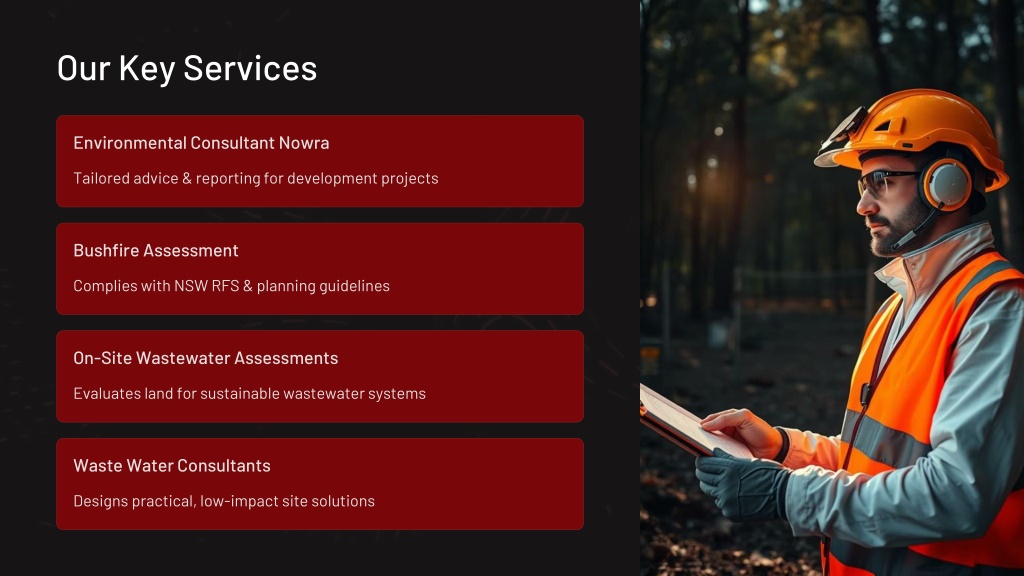 Our Key Services

Environmental Consultant Nowra

Tailored advice & reporting for development projects

Bushfire Assessment

Complies with NSW RFS & planning guidelines

On-Site Wastewater Assessments

Evaluates land for sustainable wastewater systems

Waste Water Consultants

Designs practical, low-impact site solutions